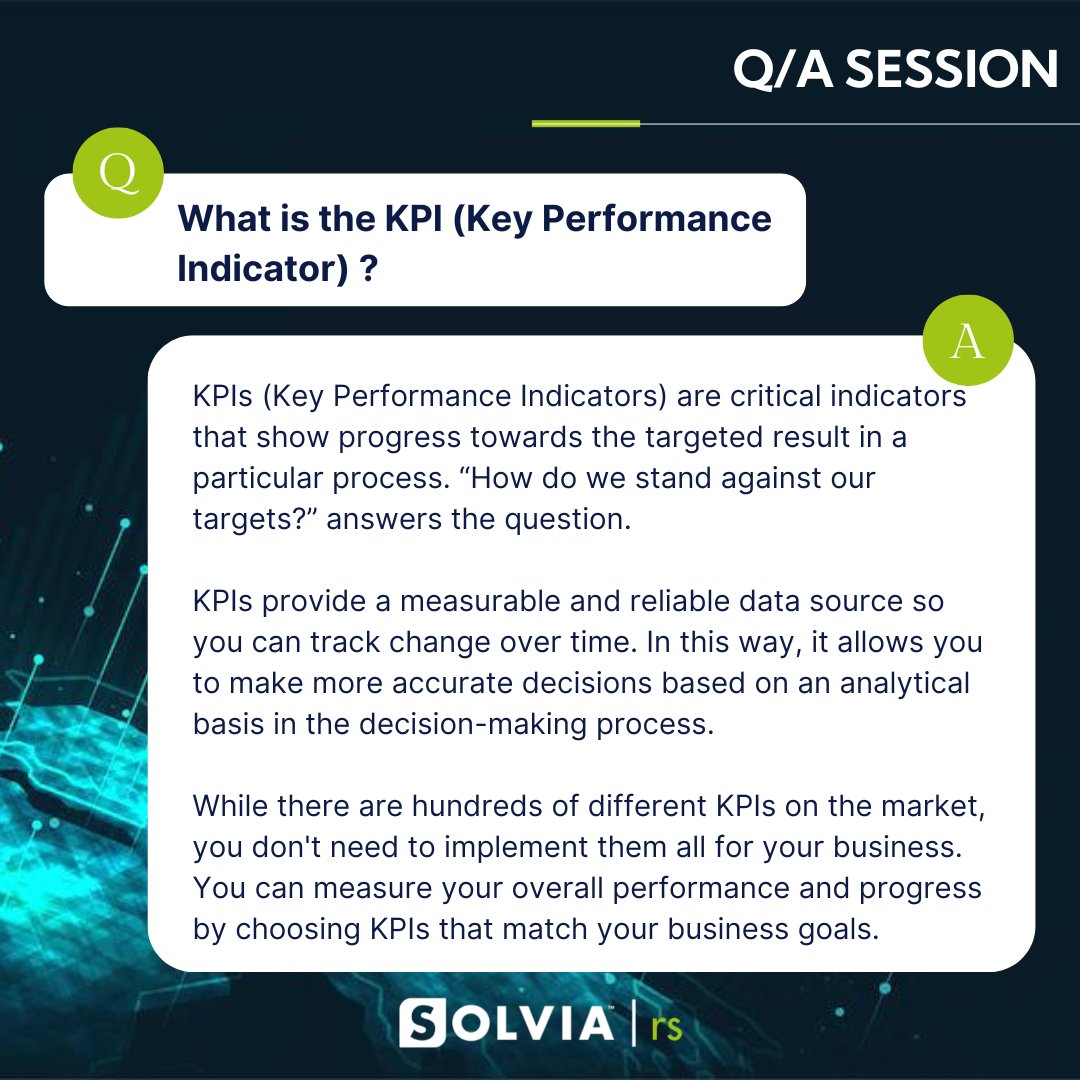 Q/A SESSION

Q

What is the KPI (Key Performance Indicator) ?

A

KPIs (Key Performance Indicators) are critical indicators that show progress towards the targeted result in a particular process. “How do we stand against our targets?” answers the question.

KPIs provide a measurable and reliable data source so you can track change over time. In this way, it allows you to make more accurate decisions based on an analytical basis in the decision-making process.

While there are hundreds of different KPIs on the market, you don't need to implement them all for your business. You can measure your overall performance and progress by choosing KPIs that match your business goals.

SOLVIA™ | rs